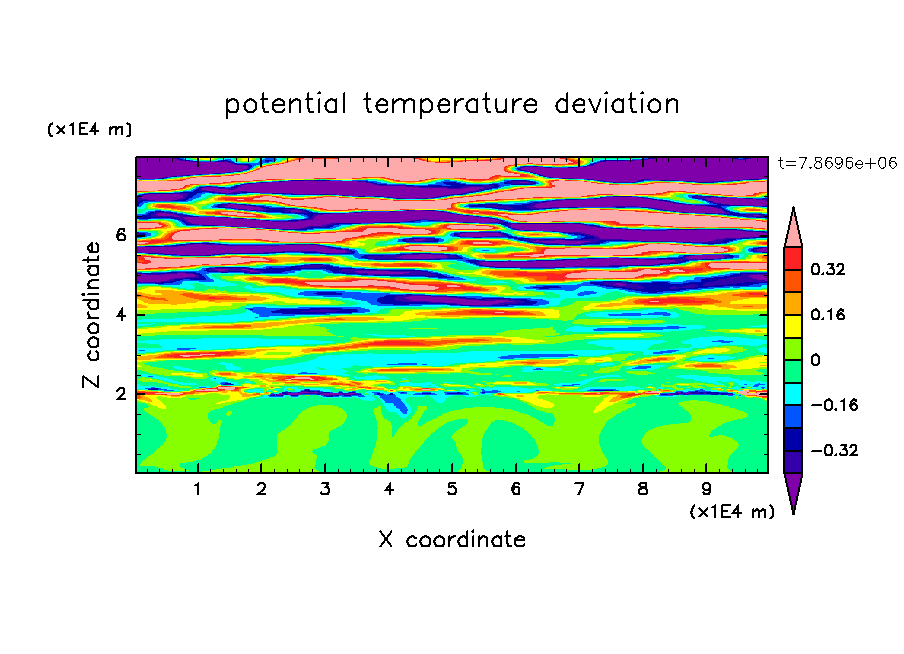 potential temperature deviation

(x1E4 m)

t=7.8696e+06

Z coordinate

6
4
2

0.32
0.16
0
−0.16
−0.32

1 2 3 4 5 6 7 8 9

(x1E4 m)

X coordinate